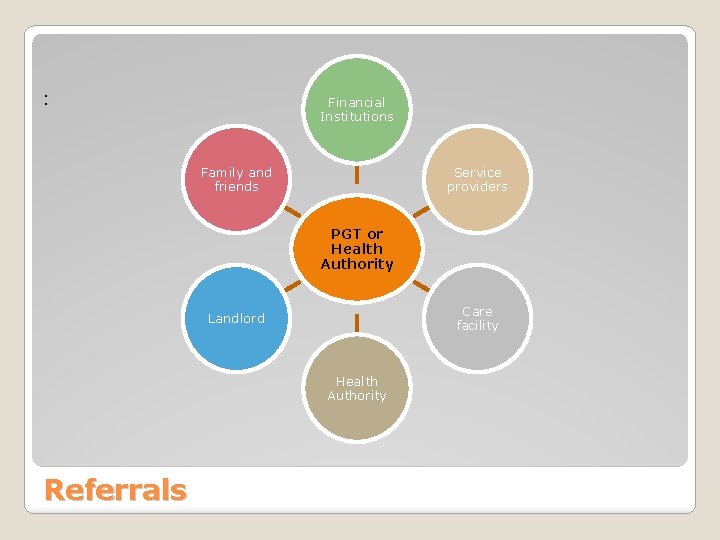 :

Financial Institutions

Family and friends

Service providers

PGT or Health Authority

Landlord

Care facility

Health Authority

Referrals